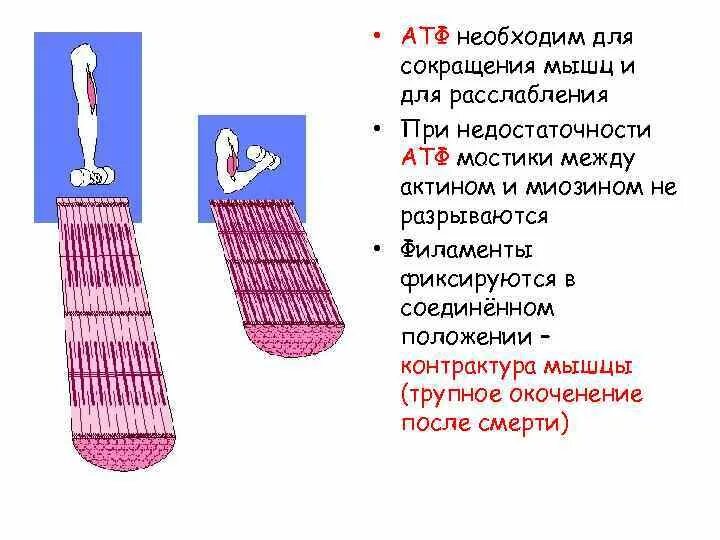 • АТФ необходим для сокращения мышц и для расслабления

• При недостаточности АТФ мостики между актином и миозином не разрываются

• Филаменты фиксируются в соединённом положении – контрактура мышцы (трупное окоченение после смерти)